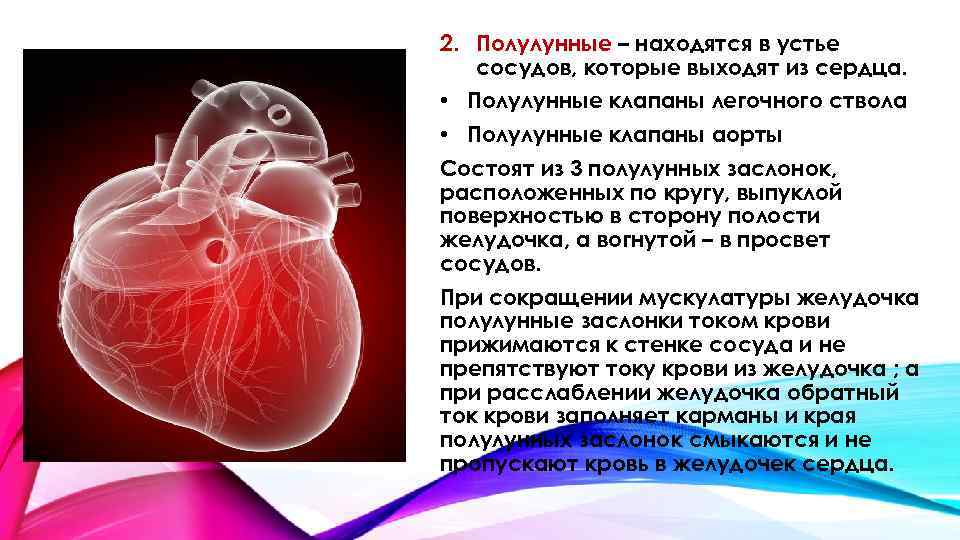 2. Полулунные – находятся в устье сосудов, которые выходят из сердца.

• Полулунные клапаны легочного ствола

• Полулунные клапаны аорты

Состоят из 3 полулунных заслонок, расположенных по кругу, выпуклой поверхностью в сторону полости желудочка, а вогнутой – в просвет сосудов.

При сокращении мускулатуры желудочка полулунные заслонки током крови прижимаются к стенке сосуда и не препятствуют току крови из желудочка ; а при расслаблении желудочка обратный ток крови заполняет карманы и края полулунных заслонок смыкаются и не пропускают кровь в желудочек сердца.